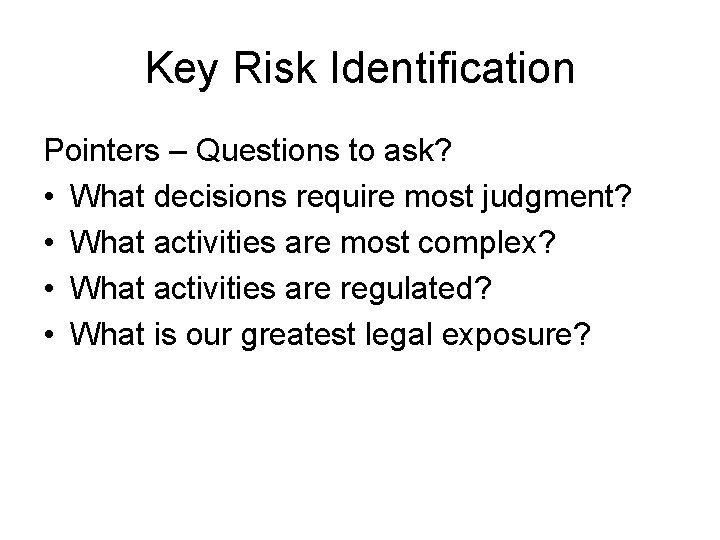 Key Risk Identification

Pointers – Questions to ask?

• What decisions require most judgment?
• What activities are most complex?
• What activities are regulated?
• What is our greatest legal exposure?